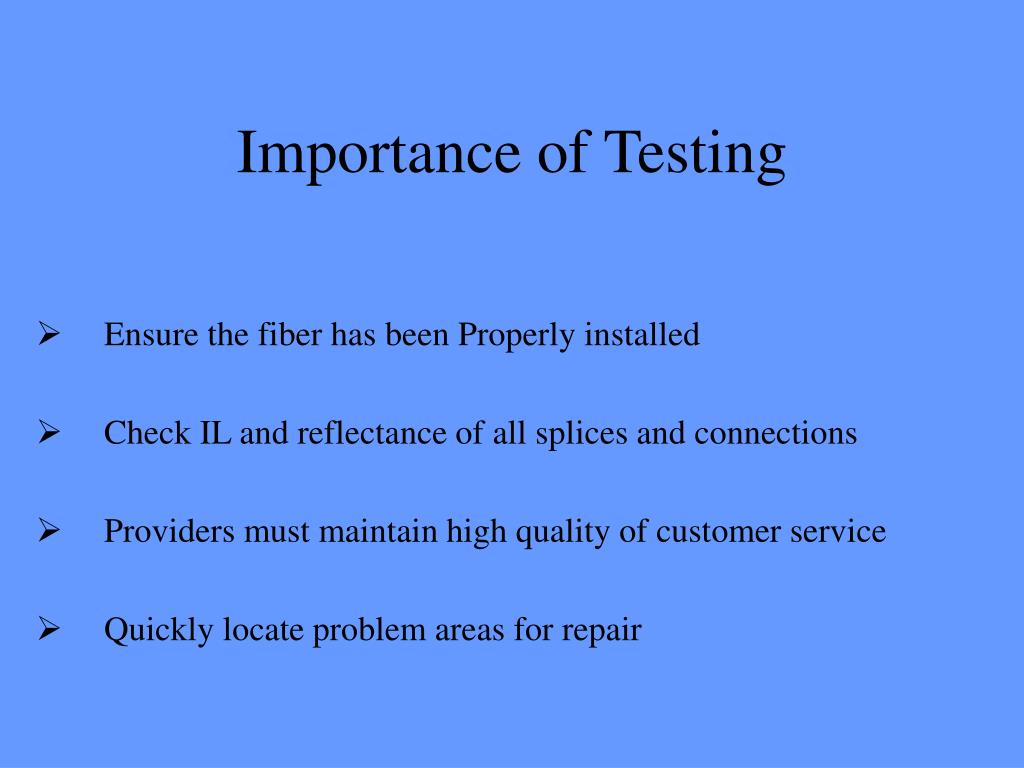 Importance of Testing

➢ Ensure the fiber has been Properly installed

➢ Check IL and reflectance of all splices and connections

➢ Providers must maintain high quality of customer service

➢ Quickly locate problem areas for repair